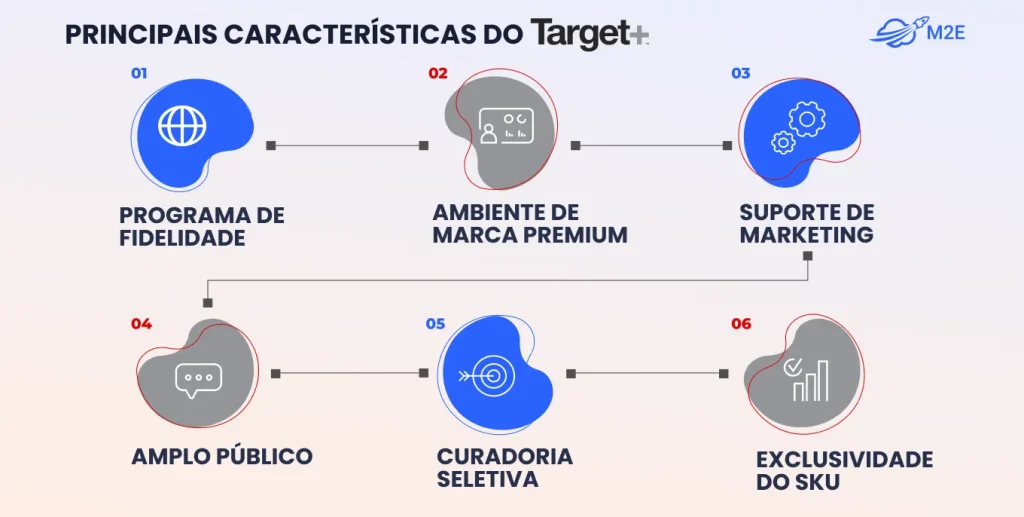 PRINCIPAIS CARACTERÍSTICAS DO Target+

M2E

01
PROGRAMA DE FIDELIDADE

02
AMBIENTE DE MARCA PREMIUM

03
SUPORTE DE MARKETING

04
AMPLO PÚBLICO

05
CURADORIA SELETIVA

06
EXCLUSIVIDADE DO SKU